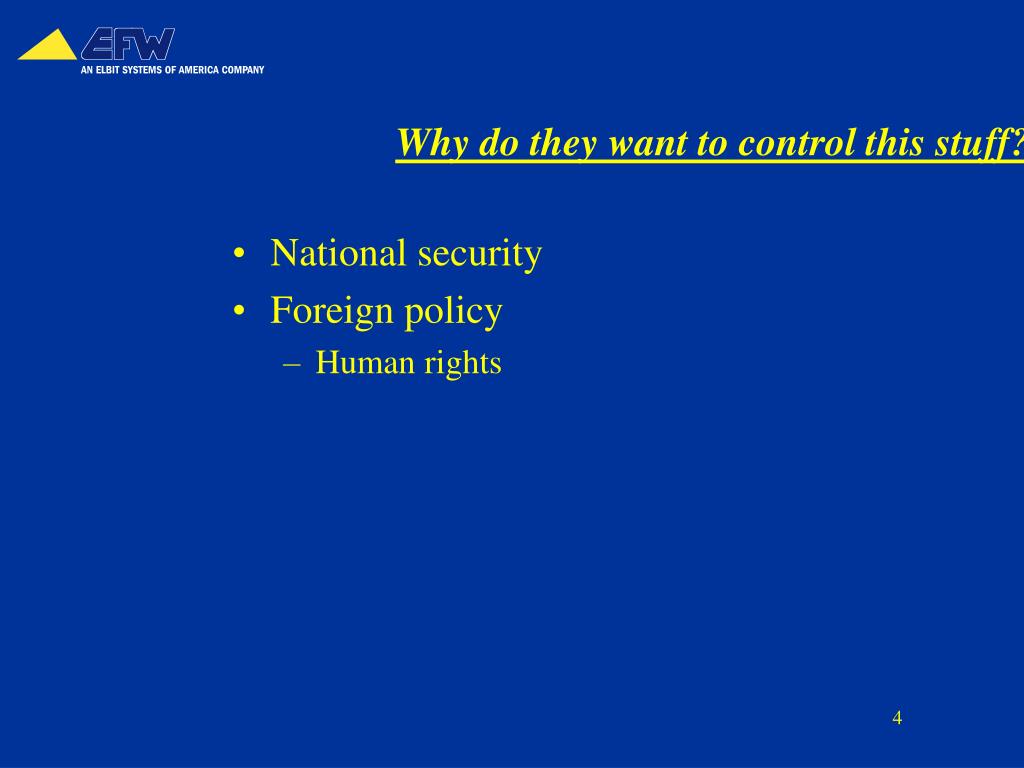 EFW
AN ELBIT SYSTEMS OF AMERICA COMPANY

Why do they want to control this stuff?

• National security
• Foreign policy
– Human rights

4